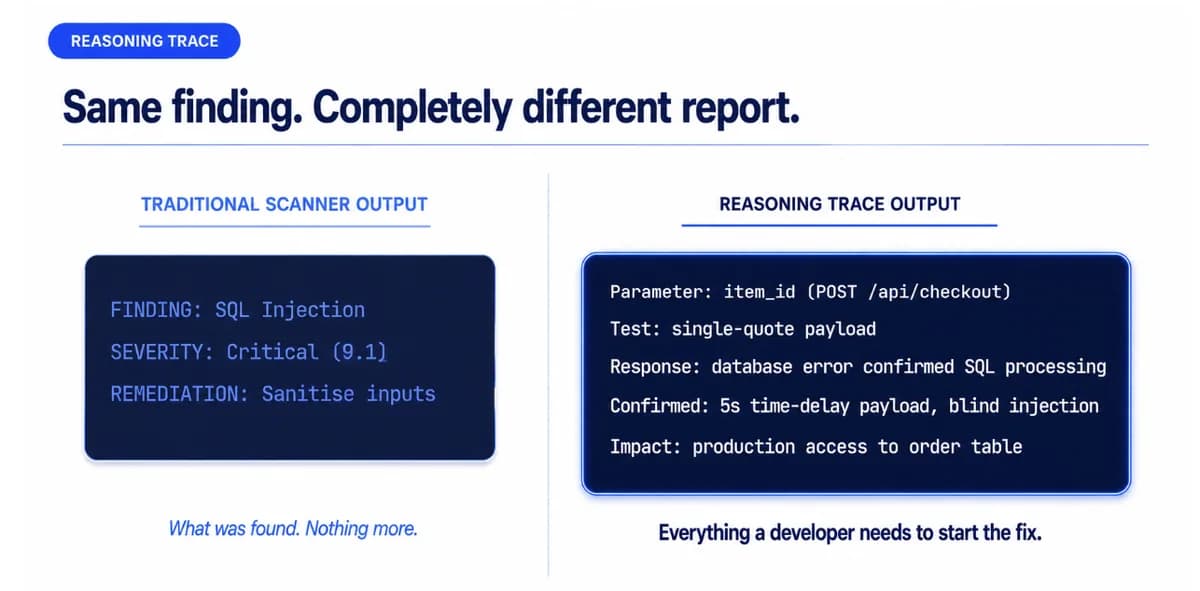 REASONING TRACE

Same finding. Completely different report.

TRADITIONAL SCANNER OUTPUT

FINDING: SQL Injection
SEVERITY: Critical (9.1)
REMEDIATION: Sanitise inputs

What was found. Nothing more.

REASONING TRACE OUTPUT

Parameter: item_id (POST /api/checkout)
Test: single-quote payload
Response: database error confirmed SQL processing
Confirmed: 5s time-delay payload, blind injection
Impact: production access to order table

Everything a developer needs to start the fix.